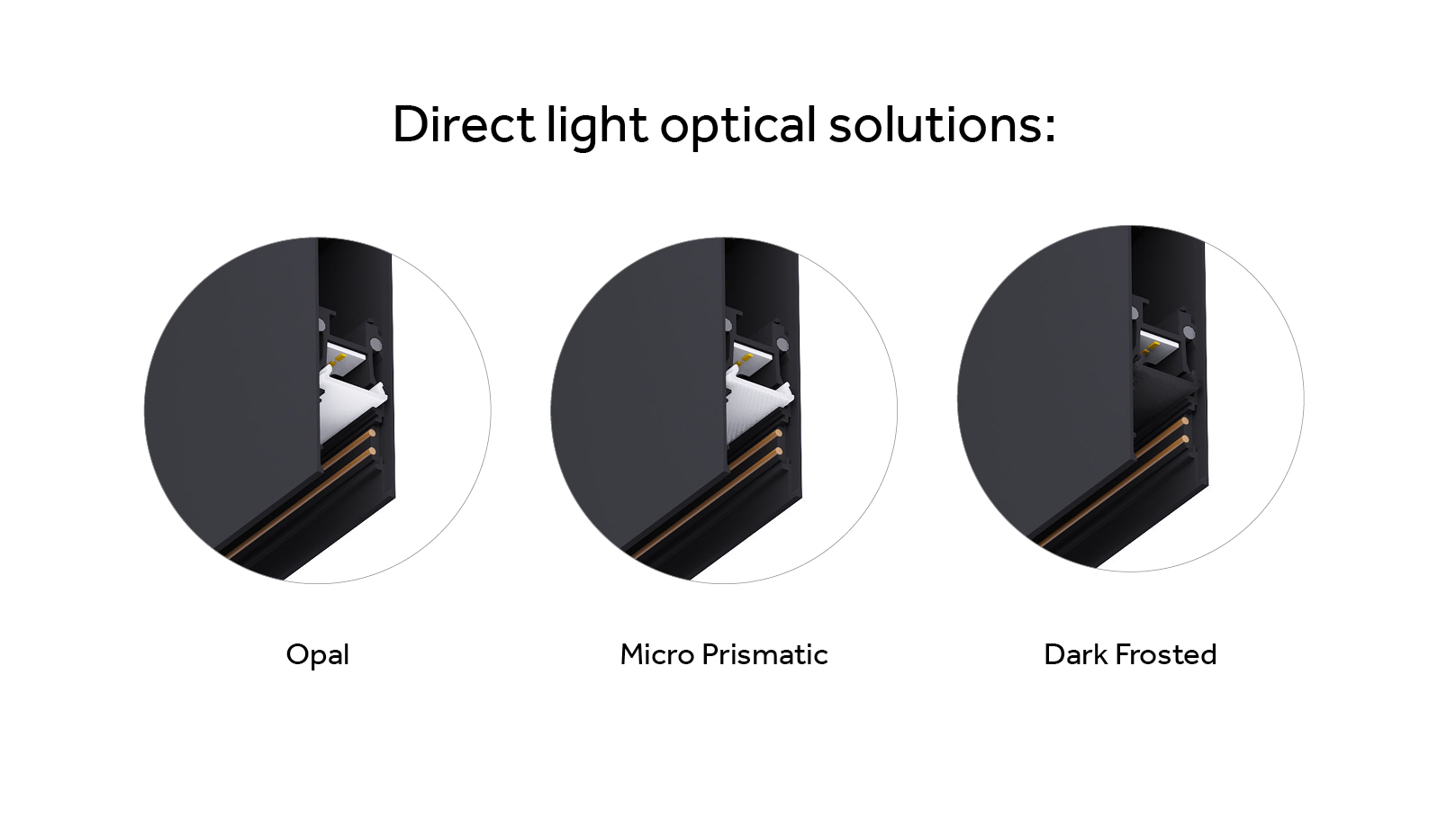 Direct light optical solutions:

Opal

Micro Prismatic

Dark Frosted